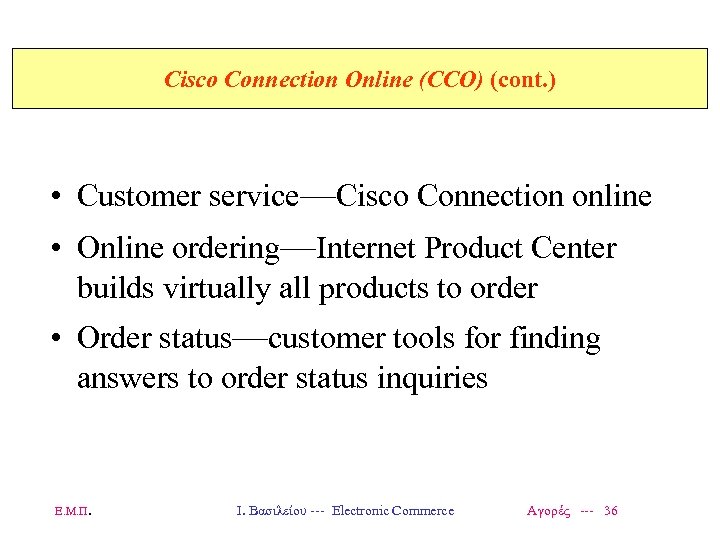 Cisco Connection Online (CCO) (cont.)

• Customer service—Cisco Connection online
• Online ordering—Internet Product Center builds virtually all products to order
• Order status—customer tools for finding answers to order status inquiries

Ε.Μ.Π. Ι. Βασιλείου --- Electronic Commerce Αγορές --- 36